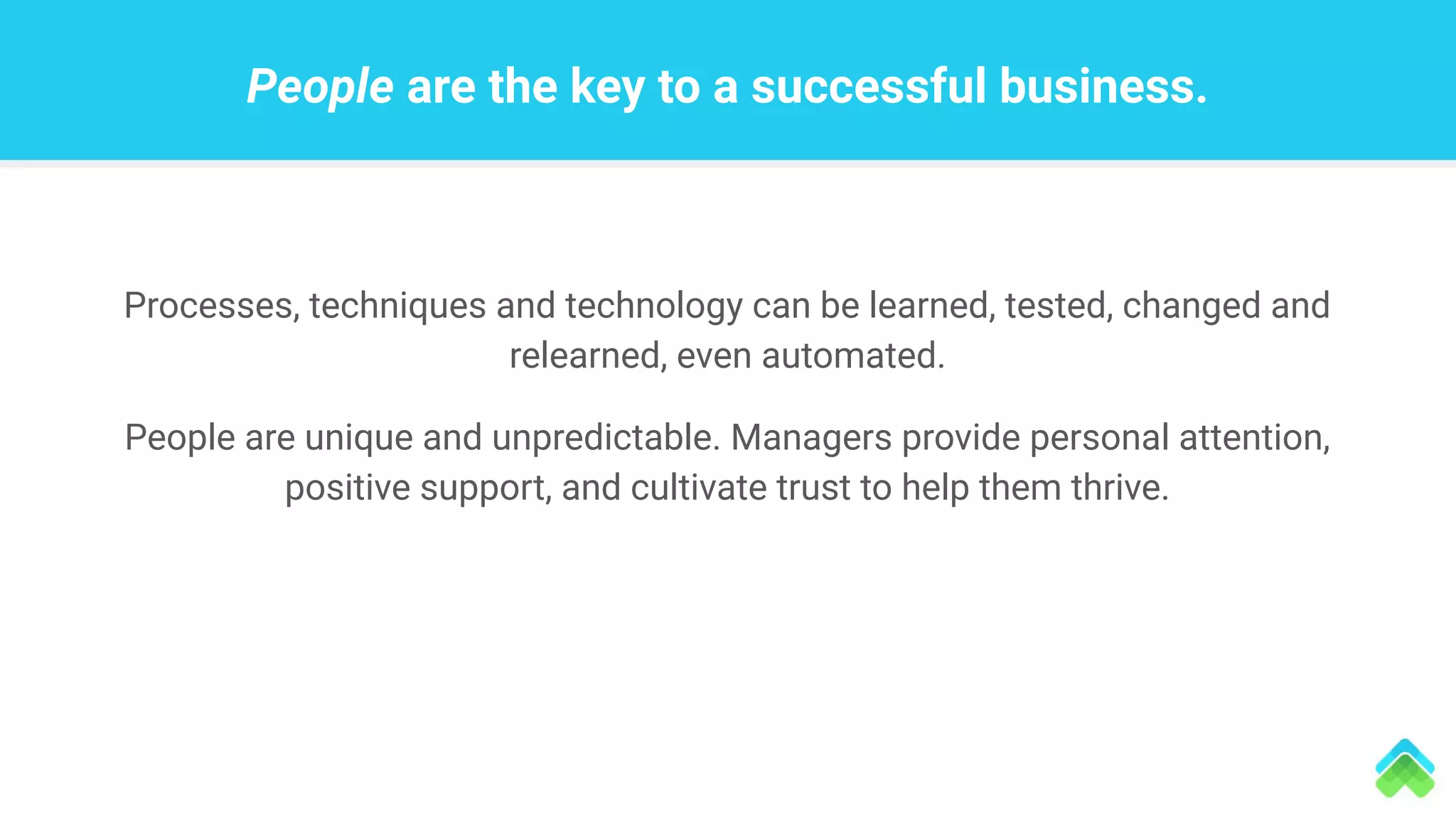 People are the key to a successful business.

Processes, techniques and technology can be learned, tested, changed and relearned, even automated.

People are unique and unpredictable. Managers provide personal attention, positive support, and cultivate trust to help them thrive.